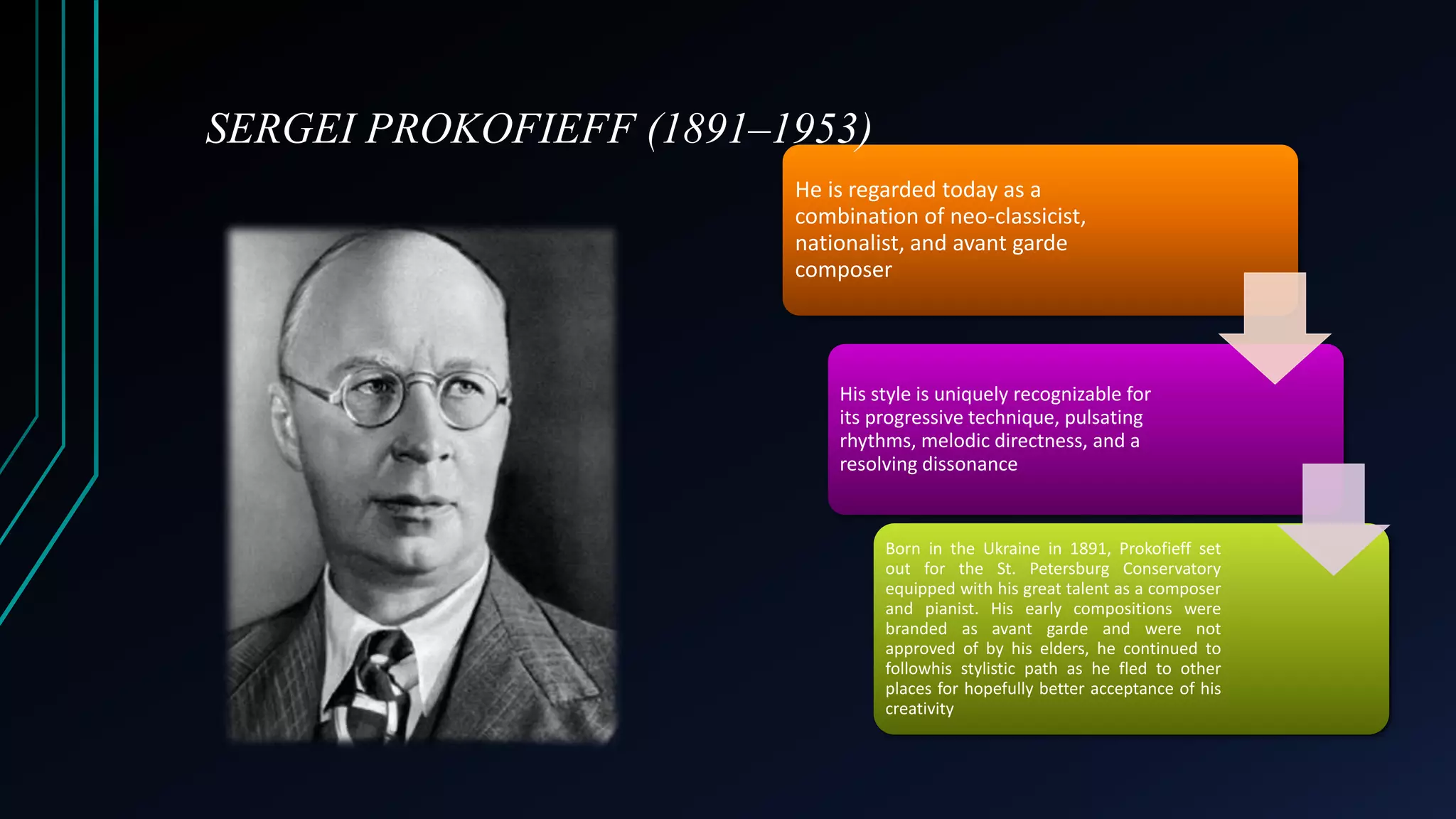 SERGEI PROKOFIEFF (1891–1953)

He is regarded today as a combination of neo-classicist, nationalist, and avant garde composer

His style is uniquely recognizable for its progressive technique, pulsating rhythms, melodic directness, and a resolving dissonance

Born in the Ukraine in 1891, Prokofieff set out for the St. Petersburg Conservatory equipped with his great talent as a composer and pianist. His early compositions were branded as avant garde and were not approved of by his elders, he continued to followhis stylistic path as he fled to other places for hopefully better acceptance of his creativity